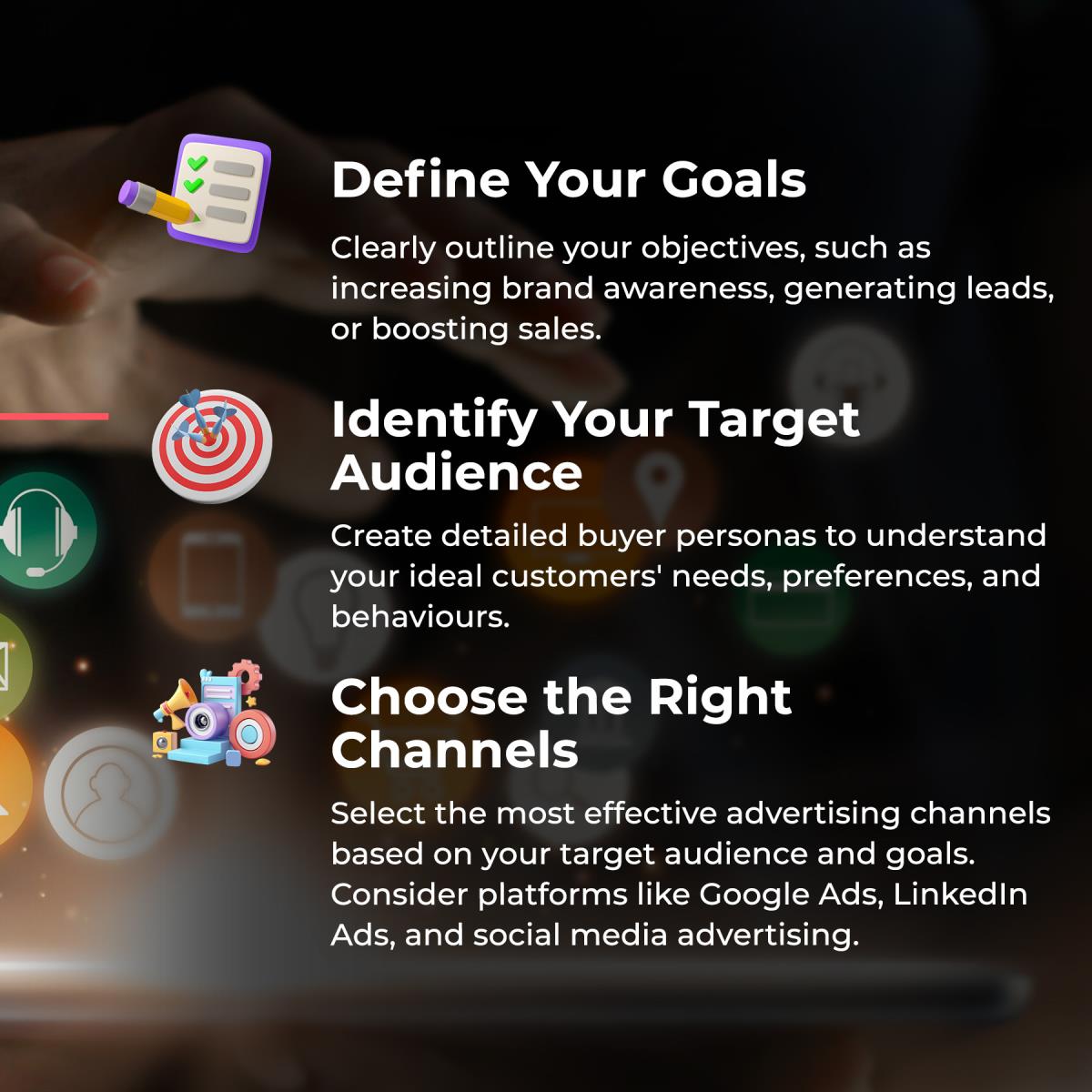 Define Your Goals

Clearly outline your objectives, such as increasing brand awareness, generating leads, or boosting sales.

Identify Your Target Audience

Create detailed buyer personas to understand your ideal customers' needs, preferences, and behaviours.

Choose the Right Channels

Select the most effective advertising channels based on your target audience and goals. Consider platforms like Google Ads, LinkedIn Ads, and social media advertising.